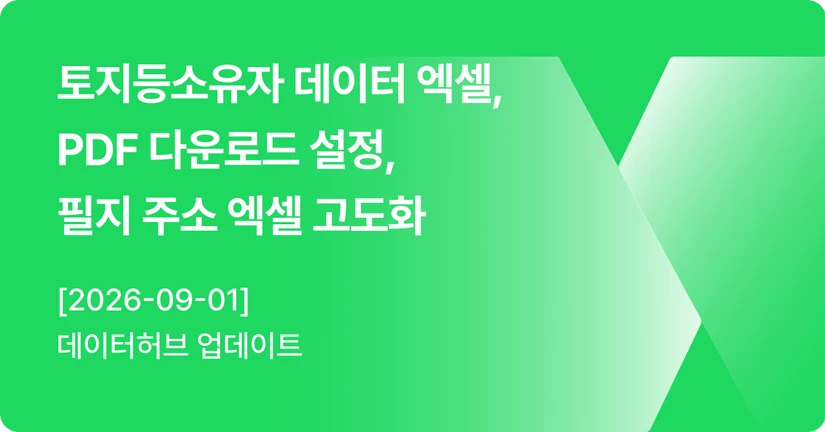 토지등소유자 데이터 엑셀,
PDF 다운로드 설정,
필지 주소 엑셀 고도화

[2026-09-01]
데이터허브 업데이트